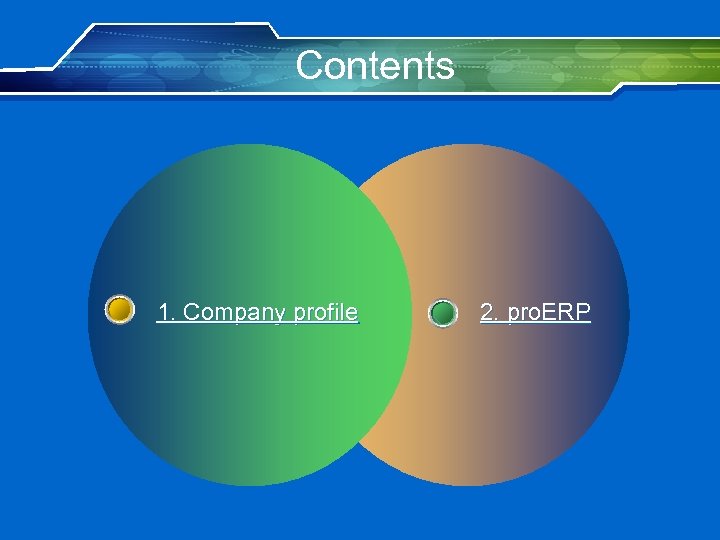 Contents

1. Company profile

2. proERP